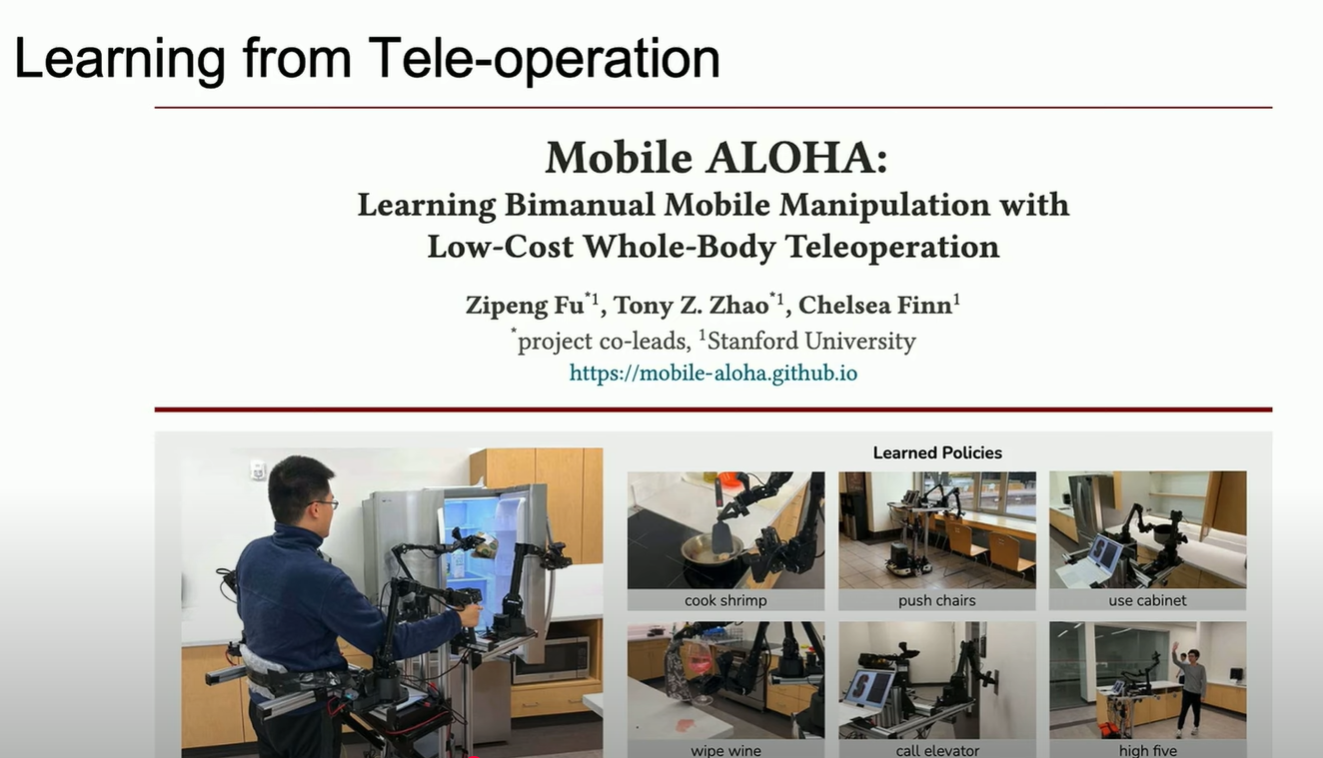 Learning from Tele-operation

Mobile ALOHA:
Learning Bimanual Mobile Manipulation with Low-Cost Whole-Body Teleoperation

Zipeng Fu$^{*1}$, Tony Z. Zhao$^{*1}$, Chelsea Finn$^{1}$
$^{*}$project co-leads, $^{1}$Stanford University
https://mobile-aloha.github.io

Learned Policies

cook shrimp
push chairs
use cabinet
wipe wine
call elevator
high five